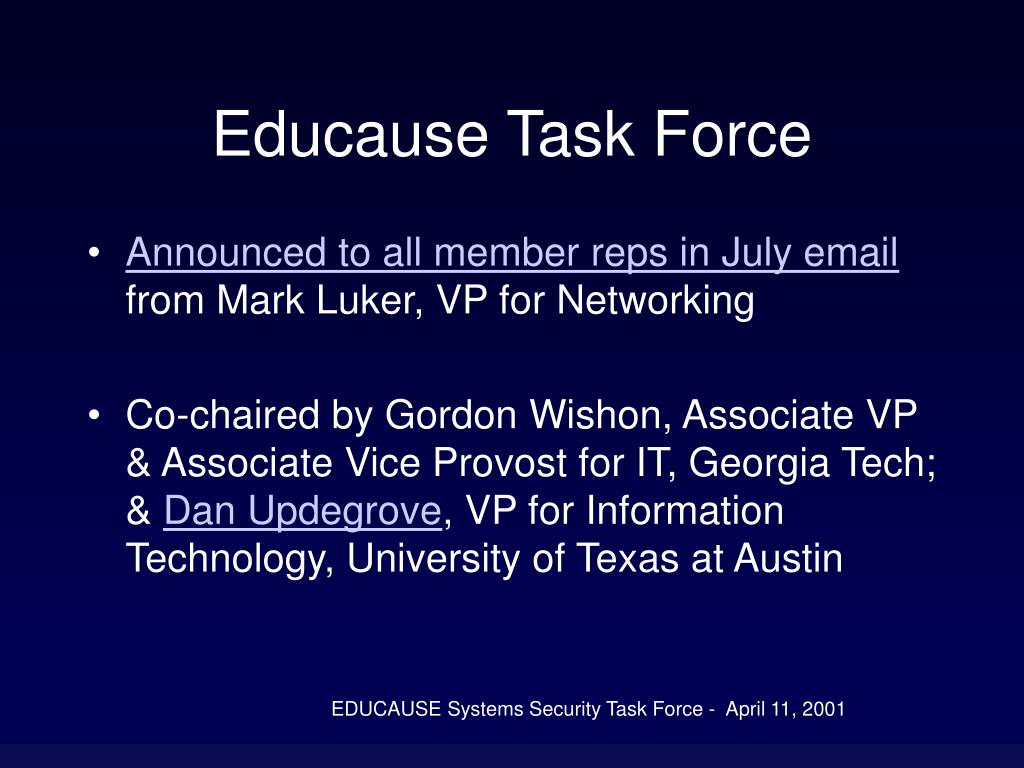 Educause Task Force

• Announced to all member reps in July email from Mark Luker, VP for Networking

• Co-chaired by Gordon Wishon, Associate VP & Associate Vice Provost for IT, Georgia Tech; & Dan Updegrove, VP for Information Technology, University of Texas at Austin

EDUCAUSE Systems Security Task Force - April 11, 2001